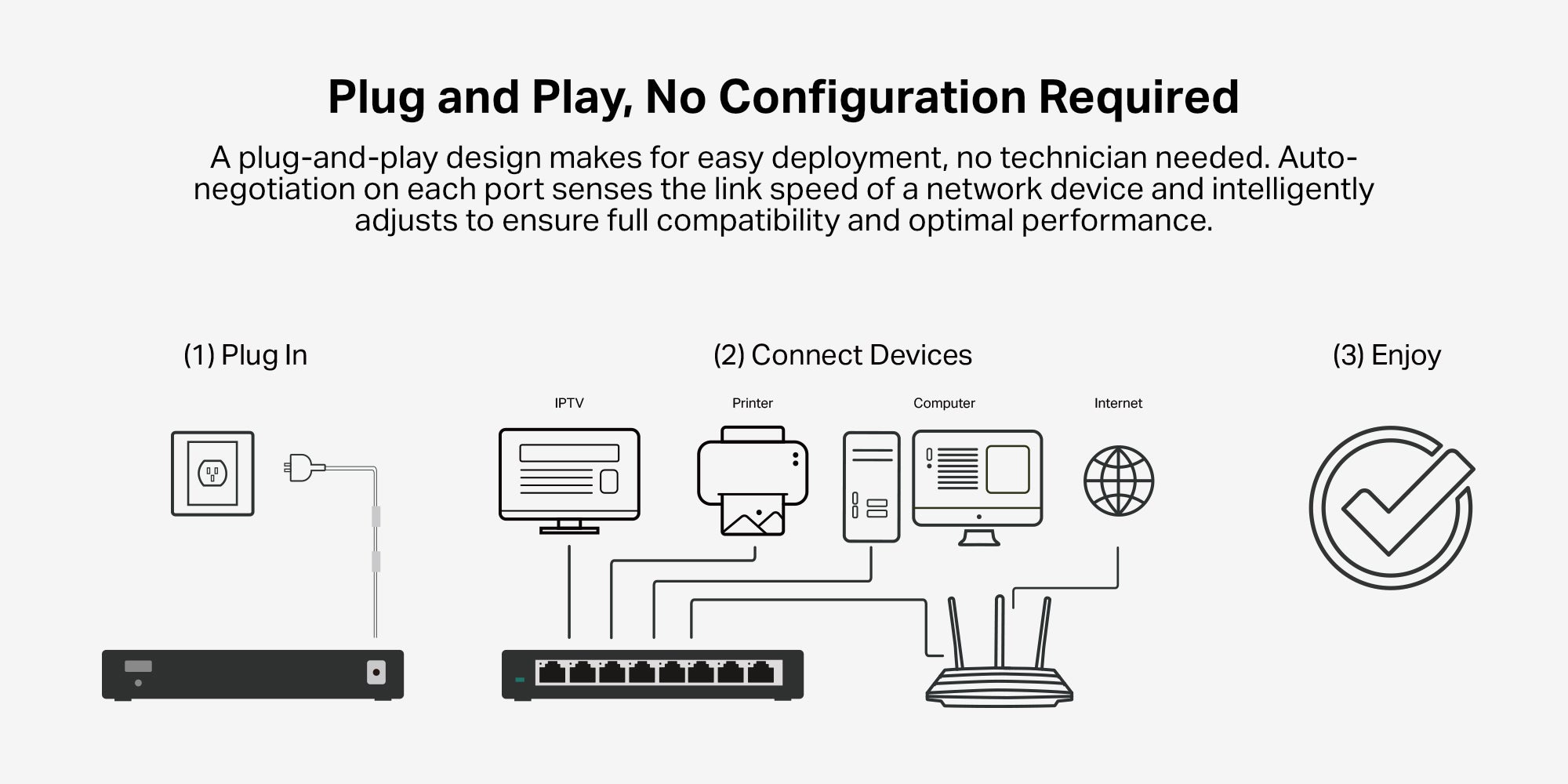 Plug and Play, No Configuration Required

A plug-and-play design makes for easy deployment, no technician needed. Auto-negotiation on each port senses the link speed of a network device and intelligently adjusts to ensure full compatibility and optimal performance.

(1) Plug In

(2) Connect Devices

IPTV

Printer

Computer

Internet

(3) Enjoy